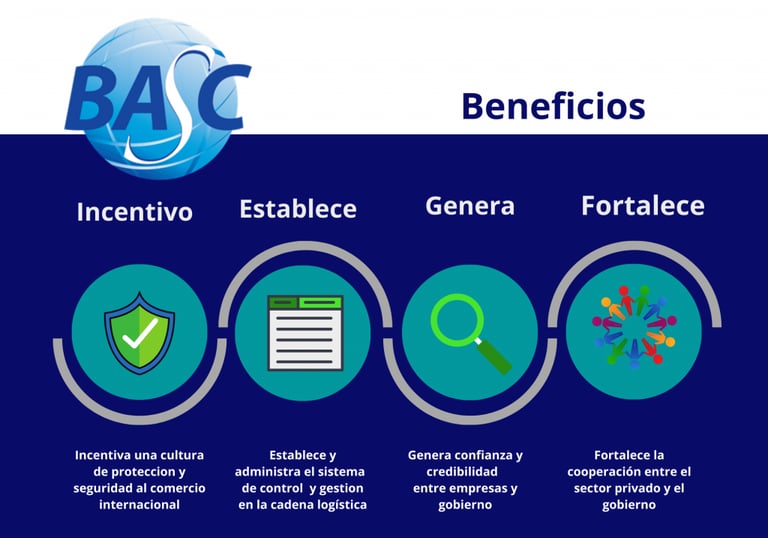 BASC

Beneficios

Incentivo

Establece

Genera

Fortalece

Incentiva una cultura de proteccion y seguridad al comercio internacional

Establece y administra el sistema de control y gestion en la cadena logística

Genera confianza y credibilidad entre empresas y gobierno

Fortalece la cooperación entre el sector privado y el gobierno